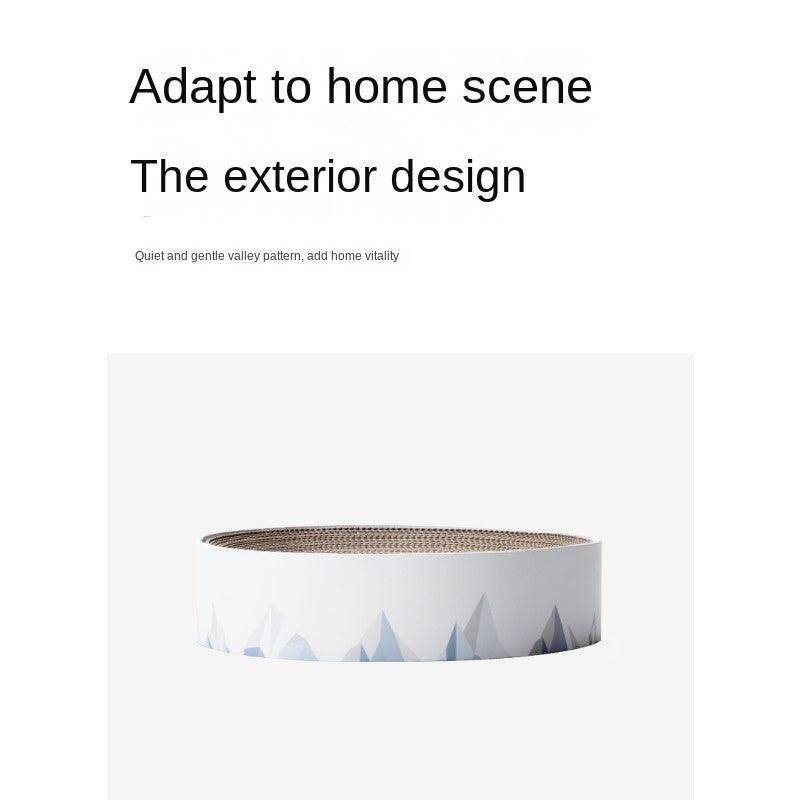 Adapt to home scene

The exterior design

Quiet and gentle valley pattern, add home vitality